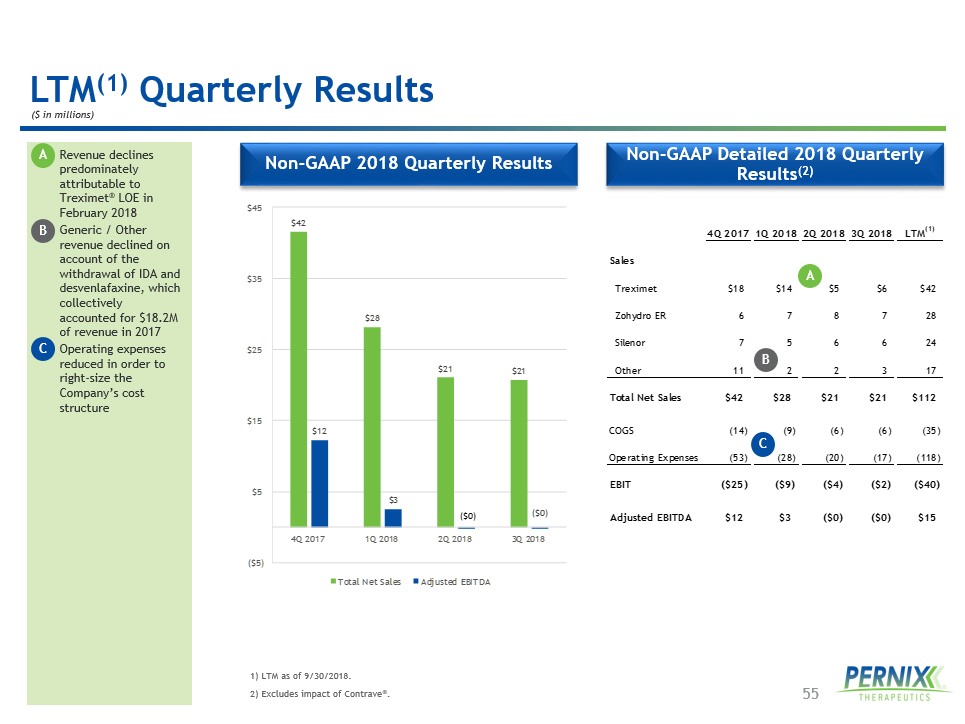 LTM$^{(1)}$ Quarterly Results
($ in millions)

A Revenue declines predominately attributable to Treximet® LOE in February 2018

B Generic / Other revenue declined on account of the withdrawal of IDA and desvenlafaxine, which collectively accounted for $18.2M of revenue in 2017

C Operating expenses reduced in order to right-size the Company's cost structure

Non-GAAP 2018 Quarterly Results

$45
$35
$25
$15
$5
($5)

$42
$12
$28
$3
$21
($0)
$21
($0)

4Q 2017
1Q 2018
2Q 2018
3Q 2018

Total Net Sales
Adjusted EBITDA

Non-GAAP Detailed 2018 Quarterly Results$^{(2)}$

| | 4Q 2017 | 1Q 2018 | 2Q 2018 | 3Q 2018 | LTM$^{(1)}$ |
|---|---|---|---|---|---|
| Sales | | | | | |
| Treximet | $18 | $14 | $5 | $6 | $42 |
| Zohydro ER | 6 | 7 | 8 | 7 | 28 |
| Silenor | 7 | 5 | 6 | 6 | 24 |
| Other | 11 | 2 | 2 | 3 | 17 |
| Total Net Sales | $42 | $28 | $21 | $21 | $112 |
| COGS | (14) | (9) | (6) | (6) | (35) |
| Operating Expenses | (53) | (28) | (20) | (17) | (118) |
| EBIT | ($25) | ($9) | ($4) | ($2) | ($40) |
| Adjusted EBITDA | $12 | $3 | ($0) | ($0) | $15 |

A
B
C

1) LTM as of 9/30/2018.
2) Excludes impact of Contrave®.

55

PERNIX THERAPEUTICS